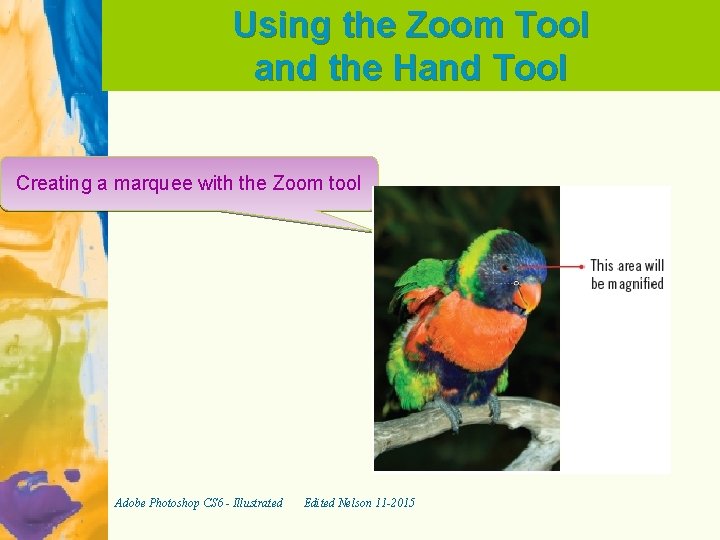 Using the Zoom Tool and the Hand Tool

Creating a marquee with the Zoom tool

This area will be magnified

Adobe Photoshop CS6 - Illustrated     Edited Nelson 11-2015